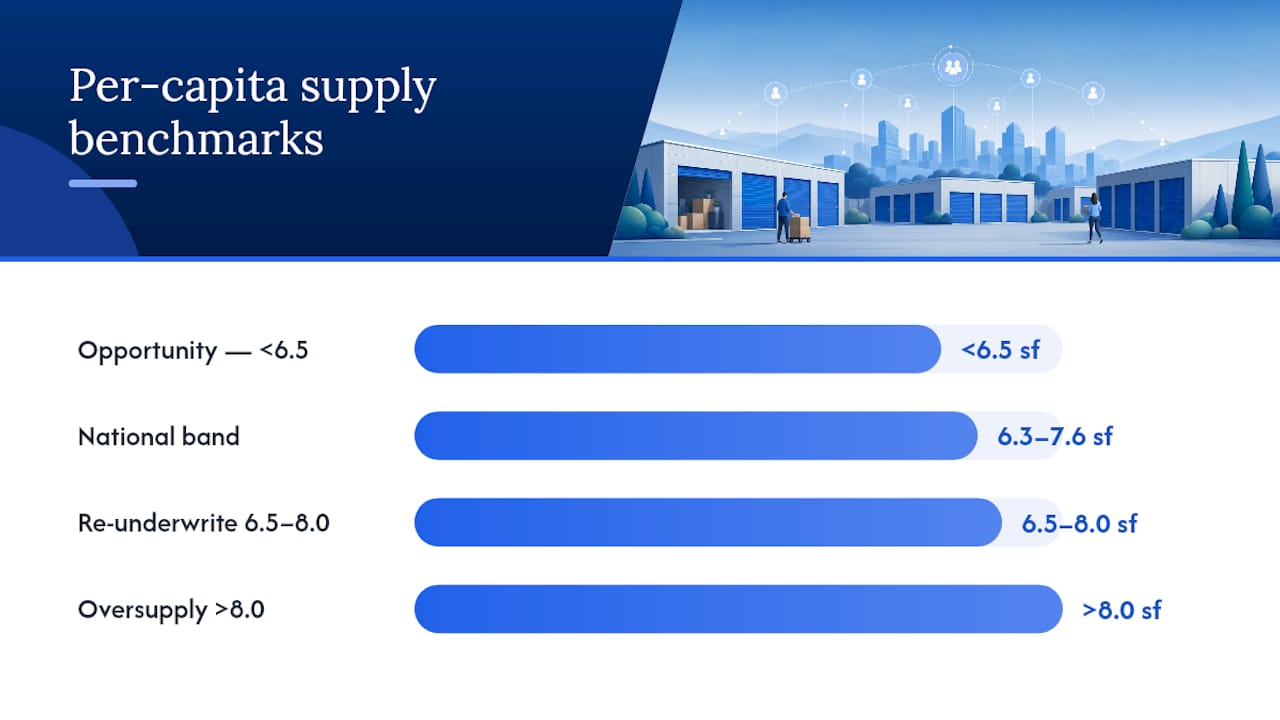 Per-capita supply benchmarks

Opportunity — <6.5

<6.5 sf

National band

6.3–7.6 sf

Re-underwrite 6.5–8.0

6.5–8.0 sf

Oversupply >8.0

>8.0 sf